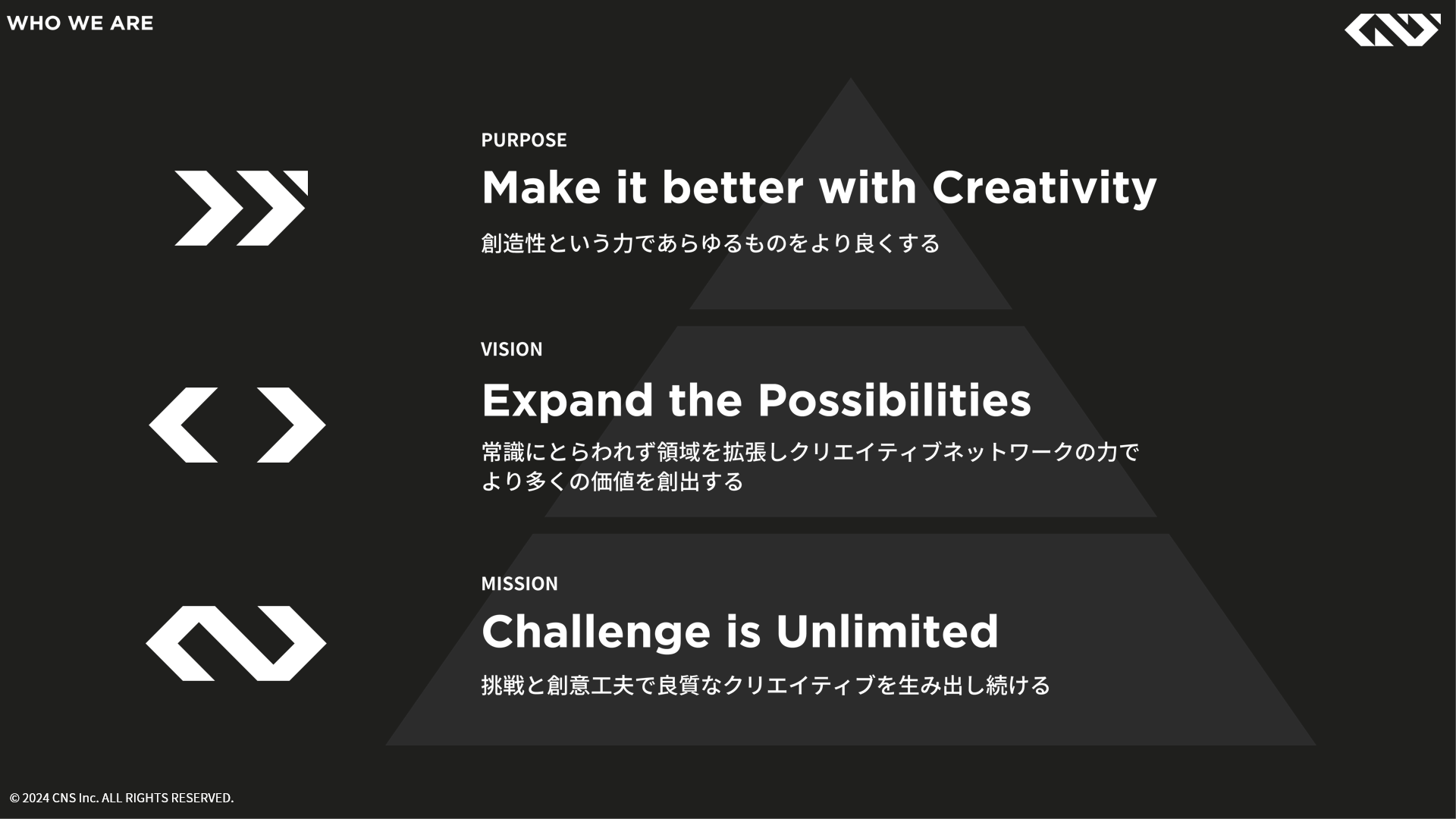 WHO WE ARE

PURPOSE

Make it better with Creativity

創造性という力であらゆるものをより良くする

VISION

Expand the Possibilities

常識にとらわれず領域を拡張しクリエイティブネットワークの力でより多くの価値を創出する

MISSION

Challenge is Unlimited

挑戦と創意工夫で良質なクリエイティブを生み出し続ける

© 2024 CNS Inc. ALL RIGHTS RESERVED.